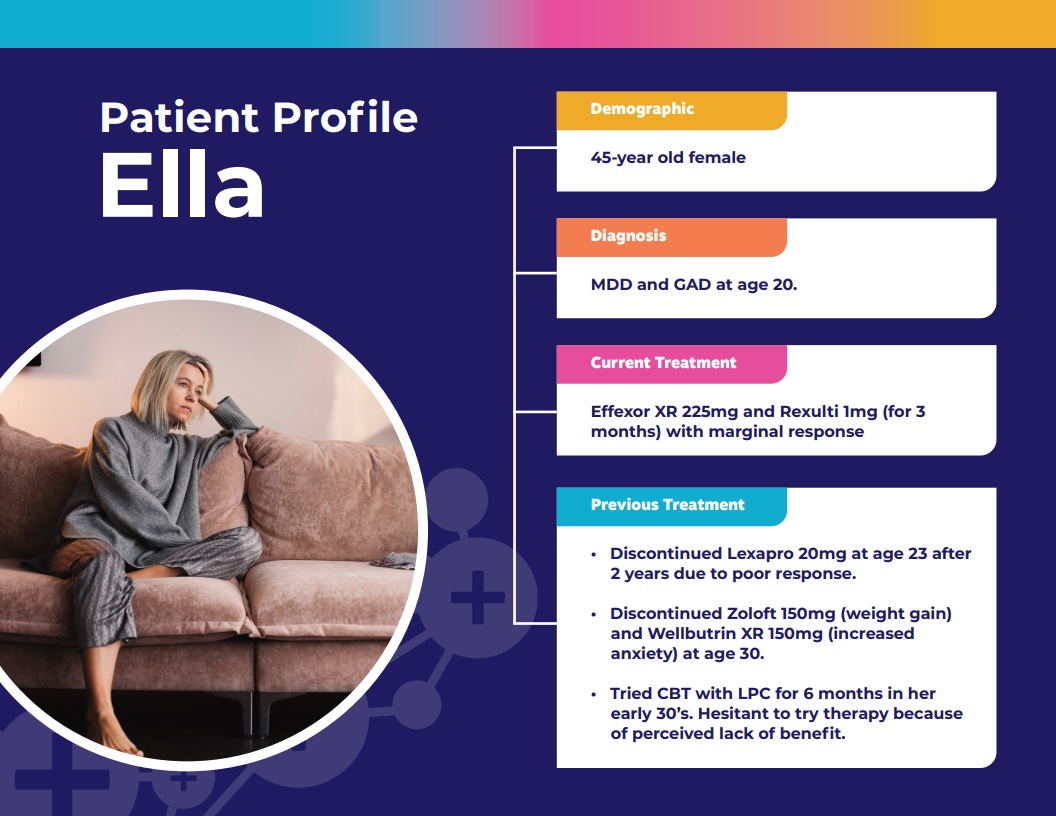 Patient Profile
Ella

Demographic

45-year old female

Diagnosis

MDD and GAD at age 20.

Current Treatment

Effexor XR 225mg and Rexulti 1mg (for 3 months) with marginal response

Previous Treatment

• Discontinued Lexapro 20mg at age 23 after 2 years due to poor response.

• Discontinued Zoloft 150mg (weight gain) and Wellbutrin XR 150mg (increased anxiety) at age 30.

• Tried CBT with LPC for 6 months in her early 30's. Hesitant to try therapy because of perceived lack of benefit.